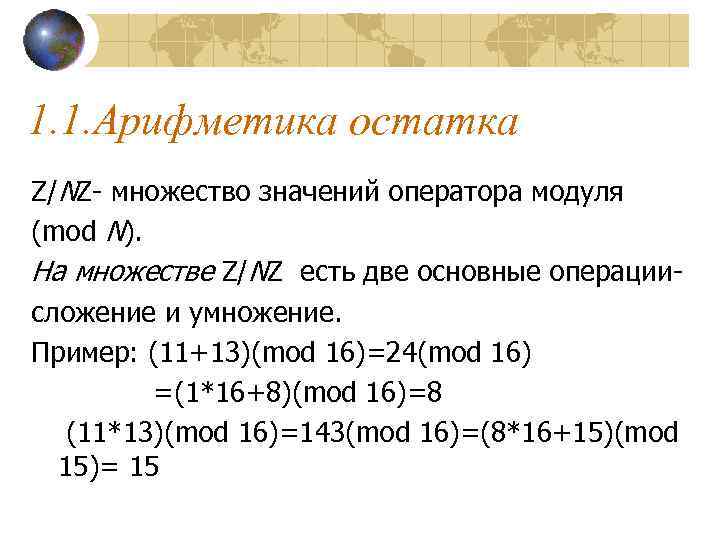 1.1.Арифметика остатка

Z/NZ- множество значений оператора модуля (mod N).

На множестве Z/NZ есть две основные операции- сложение и умножение.

Пример: (11+13)(mod 16)=24(mod 16)
=(1*16+8)(mod 16)=8
(11*13)(mod 16)=143(mod 16)=(8*16+15)(mod 15)= 15